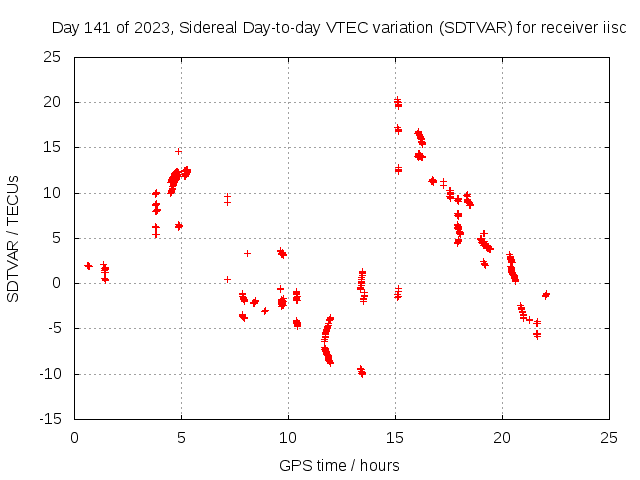 Day 141 of 2023, Sidereal Day-to-day VTEC variation (SDTVAR) for receiver iisc

SDTVAR / TECUs

25
20
15
10
5
0
-5
-10
-15

0
5
10
15
20
25

GPS time / hours